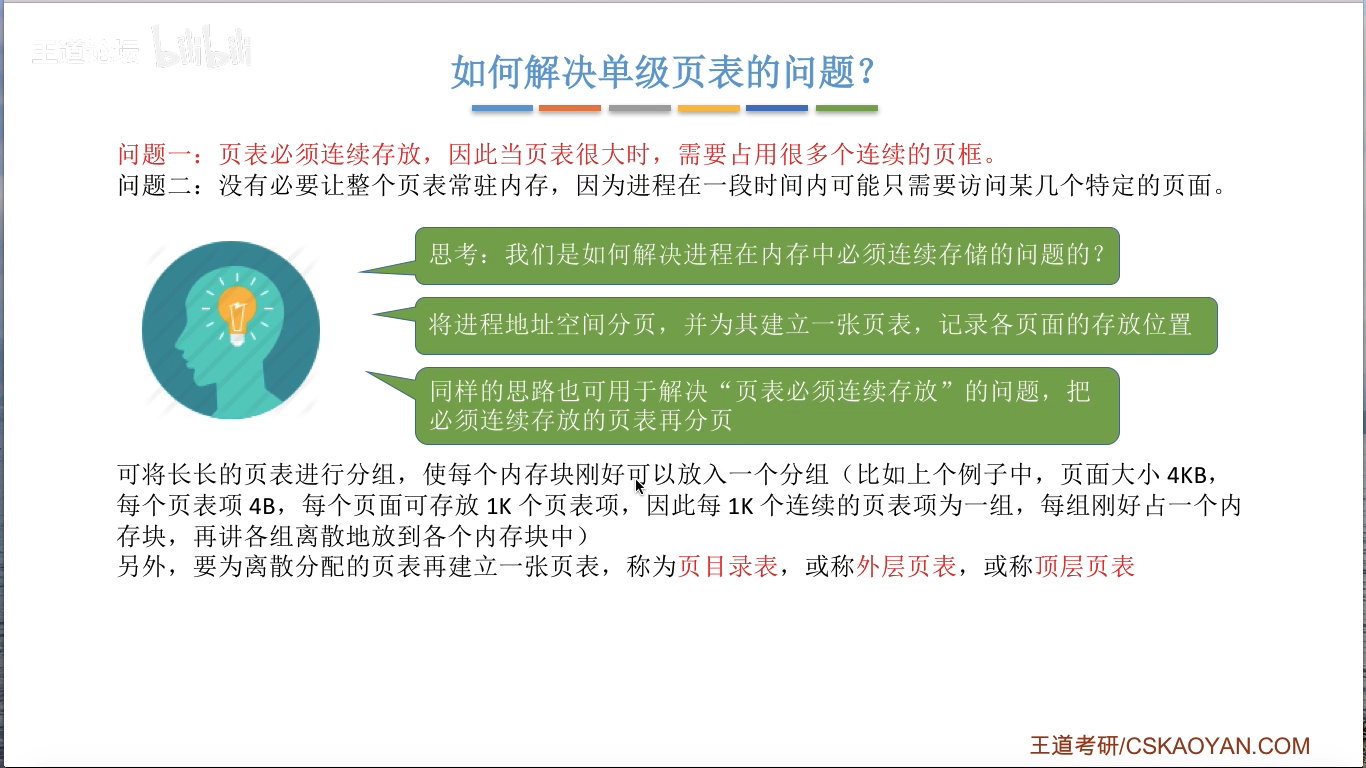 王道论坛 bilibili

如何解决单级页表的问题?

问题一：页表必须连续存放，因此当页表很大时，需要占用很多个连续的页框。
问题二：没有必要让整个页表常驻内存，因为进程在一段时间内可能只需要访问某几个特定的页面。

思考：我们是如何解决进程在内存中必须连续存储的问题的?

将进程地址空间分页，并为其建立一张页表，记录各页面的存放位置

同样的思路也可用于解决“页表必须连续存放”的问题，把必须连续存放的页表再分页

可将长长的页表进行分组，使每个内存块刚好可以放入一个分组（比如上个例子中，页面大小 4KB，每个页表项 4B，每个页面可存放 1K 个页表项，因此每 1K 个连续的页表项为一组，每组刚好占一个内存块，再讲各组离散地放到各个内存块中）
另外，要为离散分配的页表再建立一张页表，称为页目录表，或称外层页表，或称顶层页表

王道考研/CSKAOYAN.COM